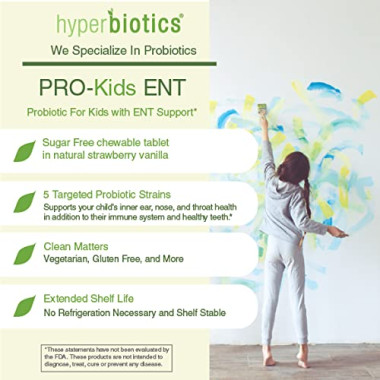 hyperbiotics®
We Specialize In Probiotics

PRO-Kids ENT
Probiotic For Kids with ENT Support*

Sugar Free chewable tablet in natural strawberry vanilla

5 Targeted Probiotic Strains
Supports your child's inner ear, nose, and throat health in addition to their immune system and healthy teeth.*

Clean Matters
Vegetarian, Gluten Free, and More

Extended Shelf Life
No Refrigeration Necessary and Shelf Stable

*These statements have not been evaluated by the FDA. These products are not intended to diagnose, treat, cure or prevent any disease.